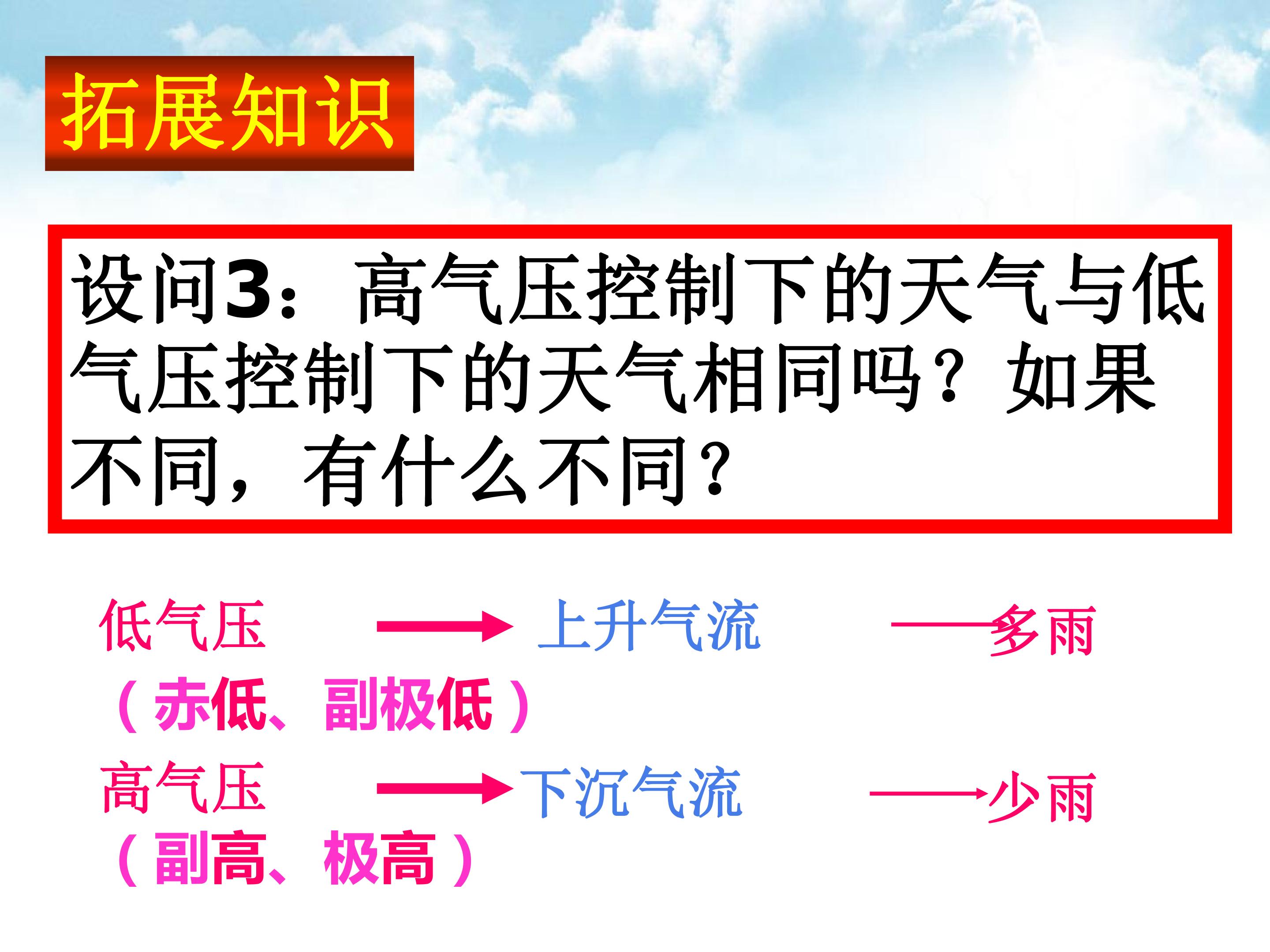 拓展知识

设问3：高气压控制下的天气与低气压控制下的天气相同吗？如果不同，有什么不同？

低气压 → 上升气流 → 多雨
（赤低、副极低）

高气压 → 下沉气流 → 少雨
（副高、极高）